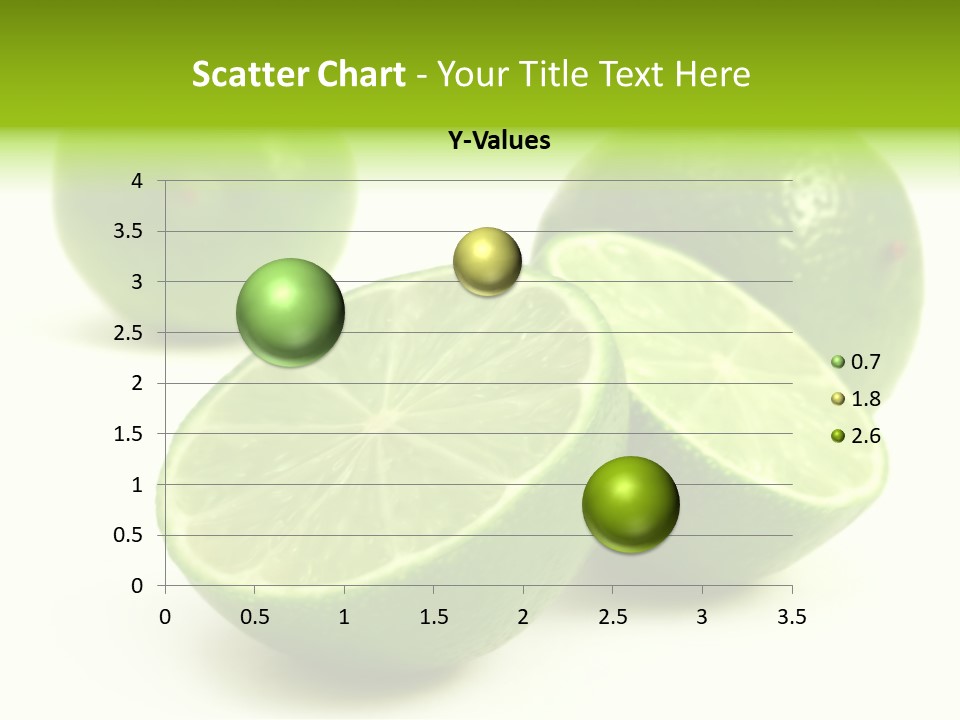 Scatter Chart - Your Title Text Here

Y-Values

4
3.5
3
2.5
2
1.5
1
0.5
0

0 0.5 1 1.5 2 2.5 3 3.5

0.7
1.8
2.6